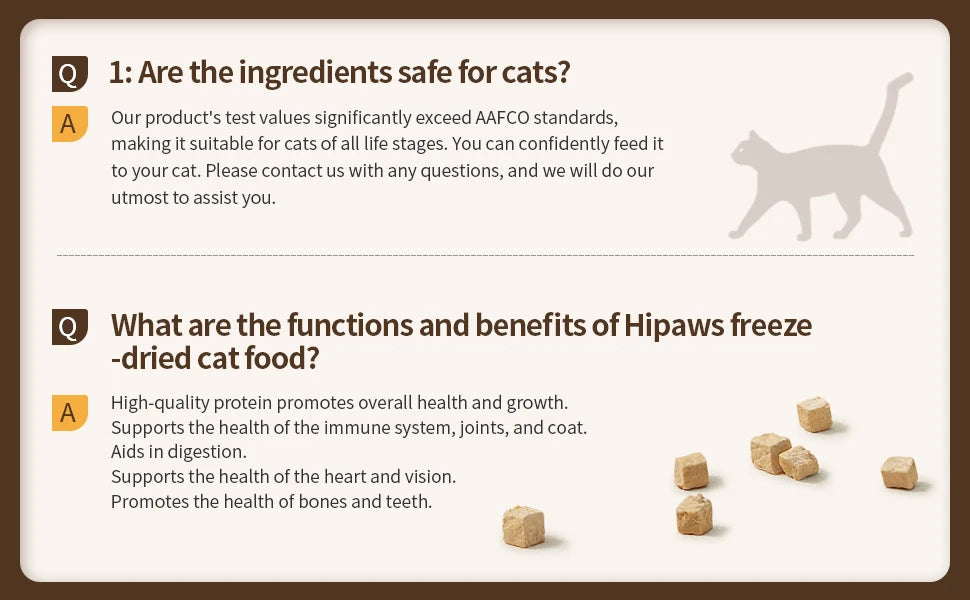 Q 1: Are the ingredients safe for cats?

A Our product's test values significantly exceed AAFCO standards, making it suitable for cats of all life stages. You can confidently feed it to your cat. Please contact us with any questions, and we will do our utmost to assist you.

Q What are the functions and benefits of Hipaws freeze -dried cat food?

A High-quality protein promotes overall health and growth.
Supports the health of the immune system, joints, and coat.
Aids in digestion.
Supports the health of the heart and vision.
Promotes the health of bones and teeth.